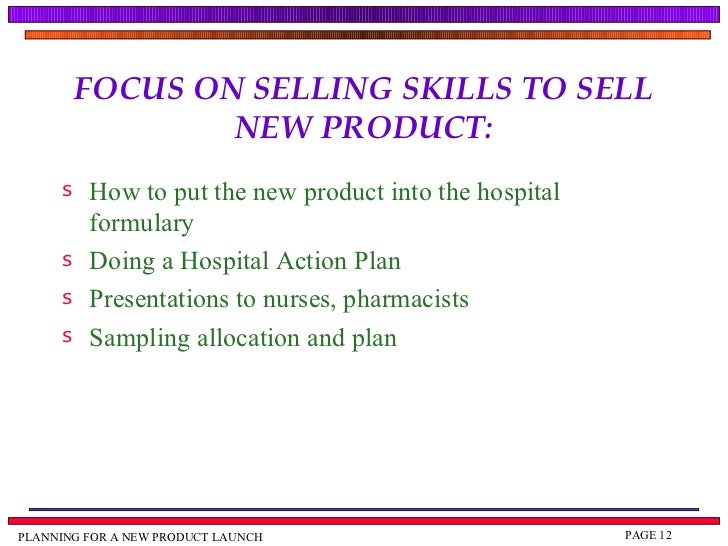 FOCUS ON SELLING SKILLS TO SELL NEW PRODUCT:

s How to put the new product into the hospital formulary

s Doing a Hospital Action Plan

s Presentations to nurses, pharmacists

s Sampling allocation and plan

PLANNING FOR A NEW PRODUCT LAUNCH

PAGE 12